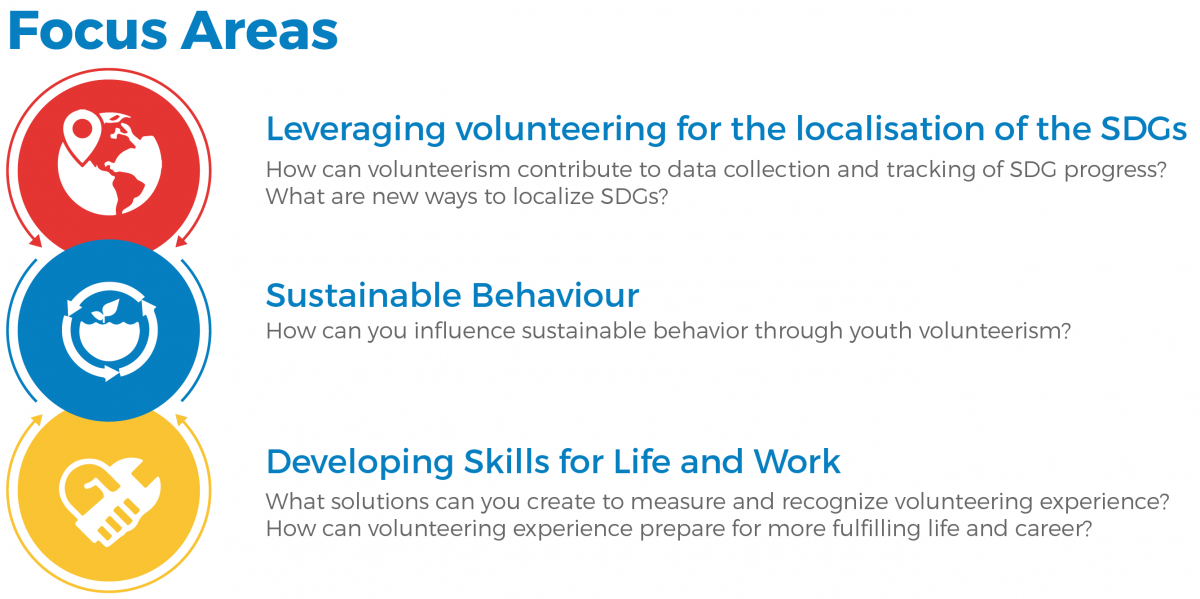 Focus Areas

Leveraging volunteering for the localisation of the SDGs
How can volunteerism contribute to data collection and tracking of SDG progress? What are new ways to localize SDGs?

Sustainable Behaviour
How can you influence sustainable behavior through youth volunteerism?

Developing Skills for Life and Work
What solutions can you create to measure and recognize volunteering experience? How can volunteering experience prepare for more fulfilling life and career?